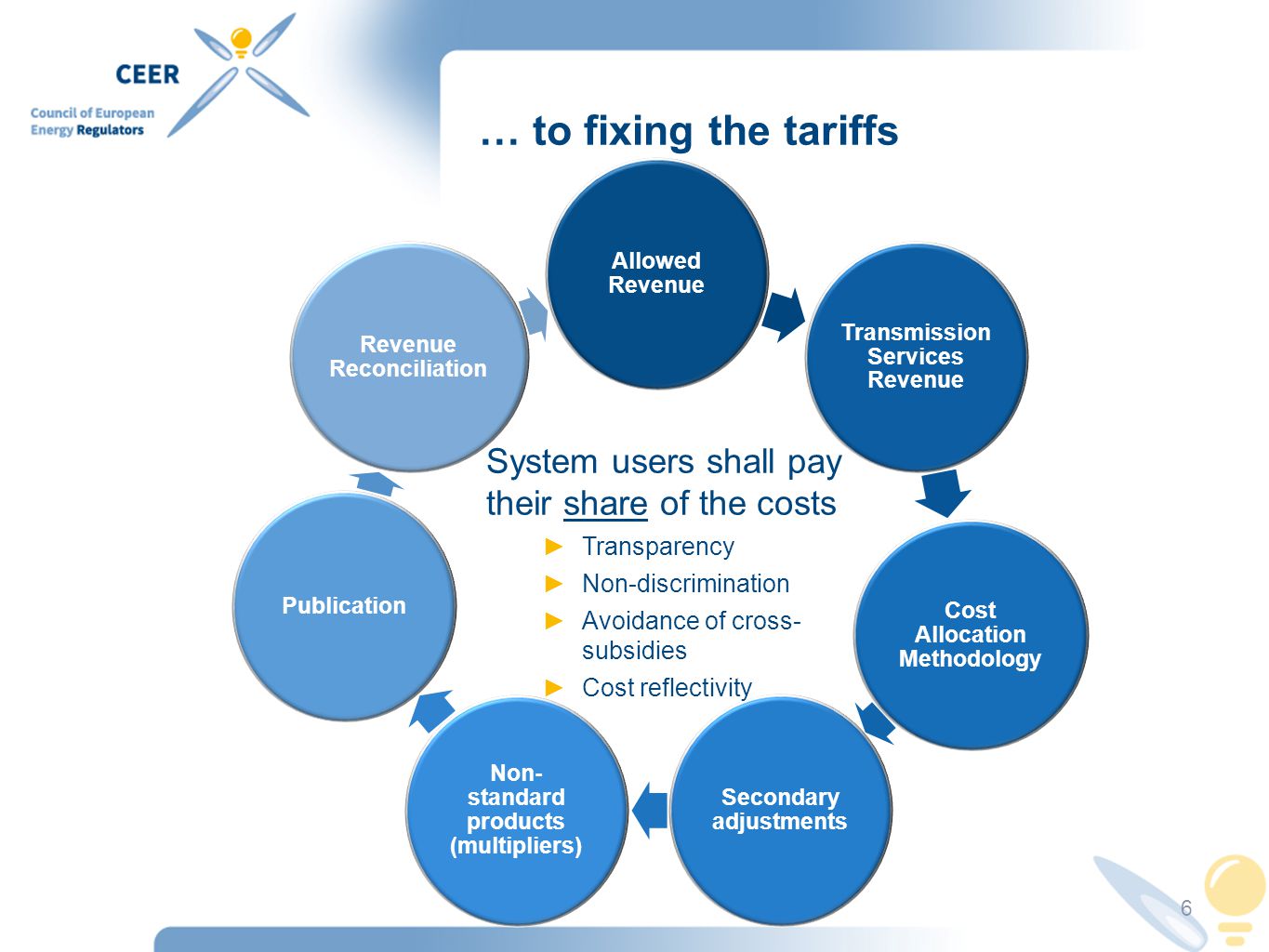 CEER
Council of European Energy Regulators

… to fixing the tariffs

Allowed Revenue

Transmission Services Revenue

Cost Allocation Methodology

Secondary adjustments

Non-standard products (multipliers)

Publication

Revenue Reconciliation

System users shall pay their share of the costs
► Transparency
► Non-discrimination
► Avoidance of cross-subsidies
► Cost reflectivity

6